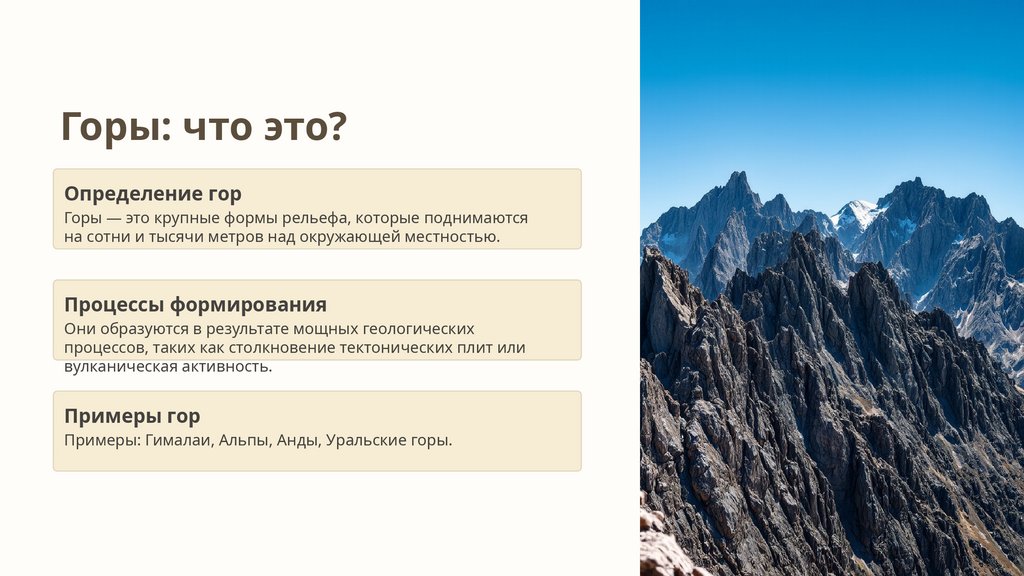 Горы: что это?

Определение гор

Горы — это крупные формы рельефа, которые поднимаются на сотни и тысячи метров над окружающей местностью.

Процессы формирования

Они образуются в результате мощных геологических процессов, таких как столкновение тектонических плит или вулканическая активность.

Примеры гор

Примеры: Гималаи, Альпы, Анды, Уральские горы.